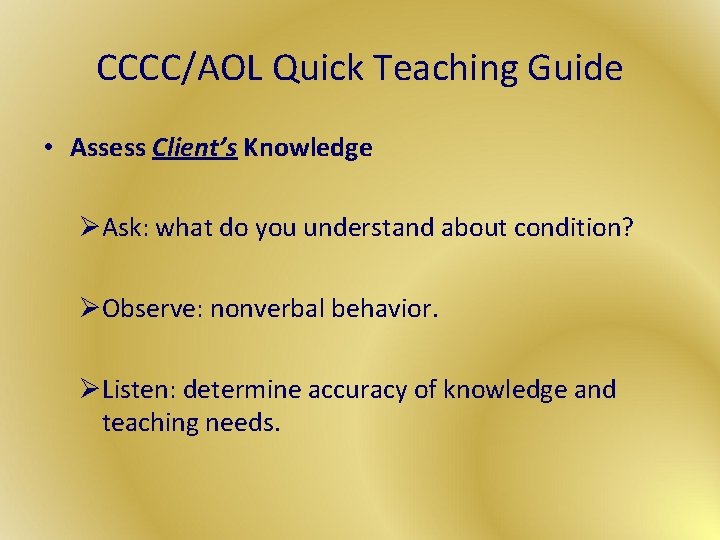 CCCC/AOL Quick Teaching Guide

• Assess Client's Knowledge

➢ Ask: what do you understand about condition?

➢ Observe: nonverbal behavior.

➢ Listen: determine accuracy of knowledge and teaching needs.